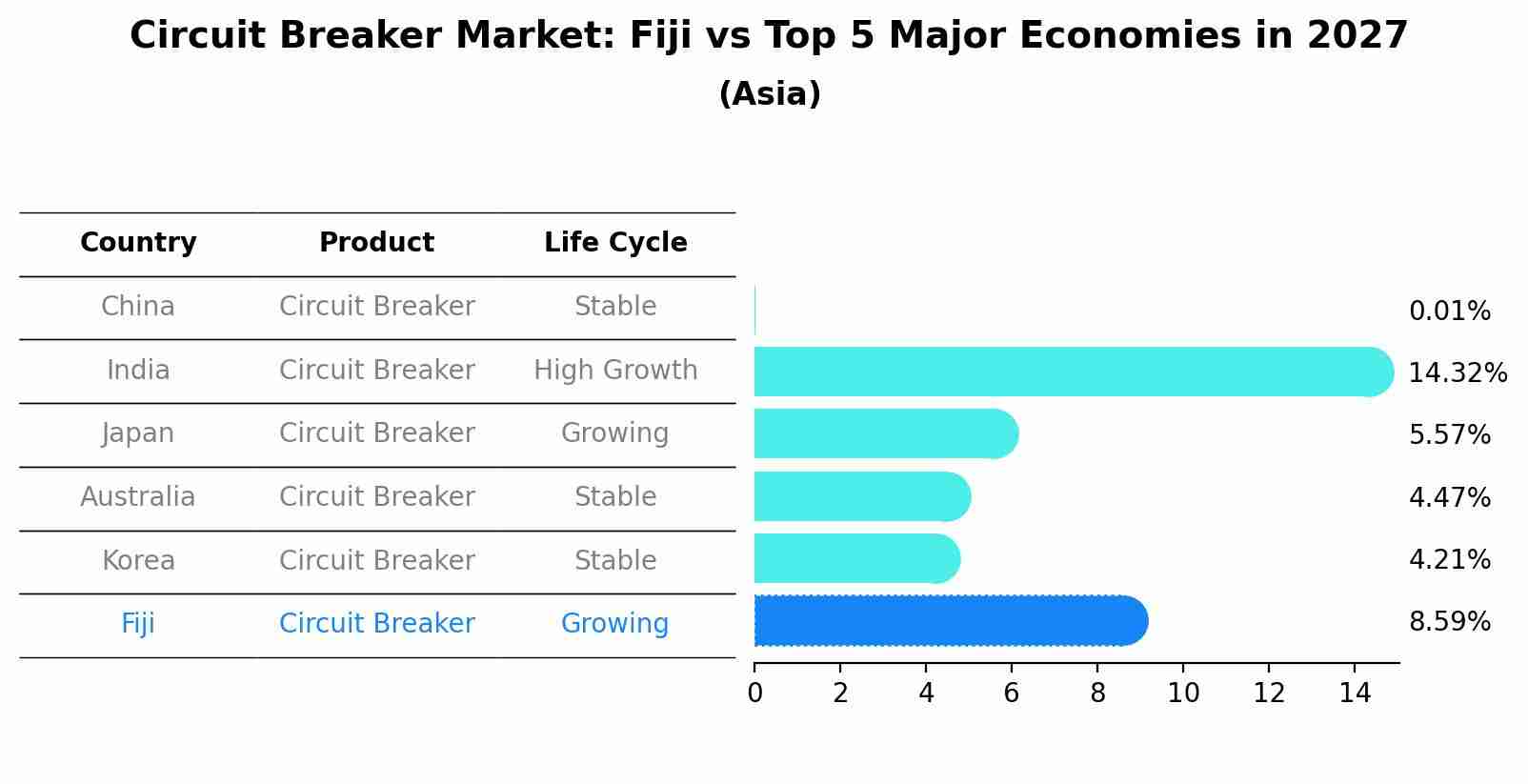 Circuit Breaker Market: Fiji vs Top 5 Major Economies in 2027
(Asia)

| Country | Product | Life Cycle |
|---|---|---|
| China | Circuit Breaker | Stable |
| India | Circuit Breaker | High Growth |
| Japan | Circuit Breaker | Growing |
| Australia | Circuit Breaker | Stable |
| Korea | Circuit Breaker | Stable |
| Fiji | Circuit Breaker | Growing |

0.01%
14.32%
5.57%
4.47%
4.21%
8.59%

0 2 4 6 8 10 12 14